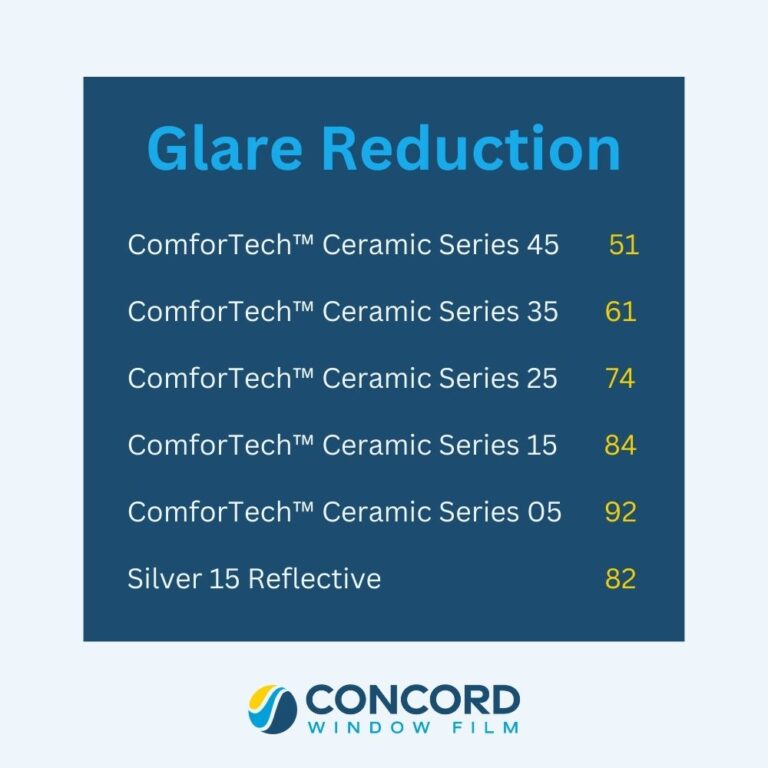 Glare Reduction

| | |
|---|---|
| ComforTech™ Ceramic Series 45 | 51 |
| ComforTech™ Ceramic Series 35 | 61 |
| ComforTech™ Ceramic Series 25 | 74 |
| ComforTech™ Ceramic Series 15 | 84 |
| ComforTech™ Ceramic Series 05 | 92 |
| Silver 15 Reflective | 82 |

CONCORD
WINDOW FILM